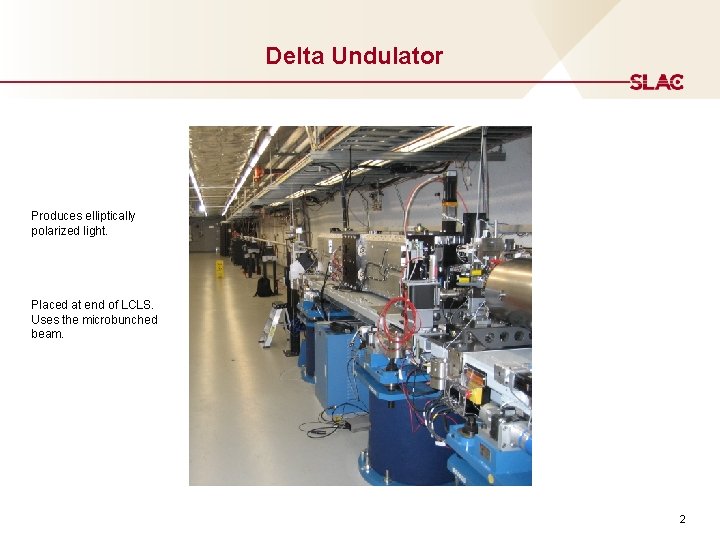 Delta Undulator

SLAC

Produces elliptically polarized light.

Placed at end of LCLS. Uses the microbunched beam.

2